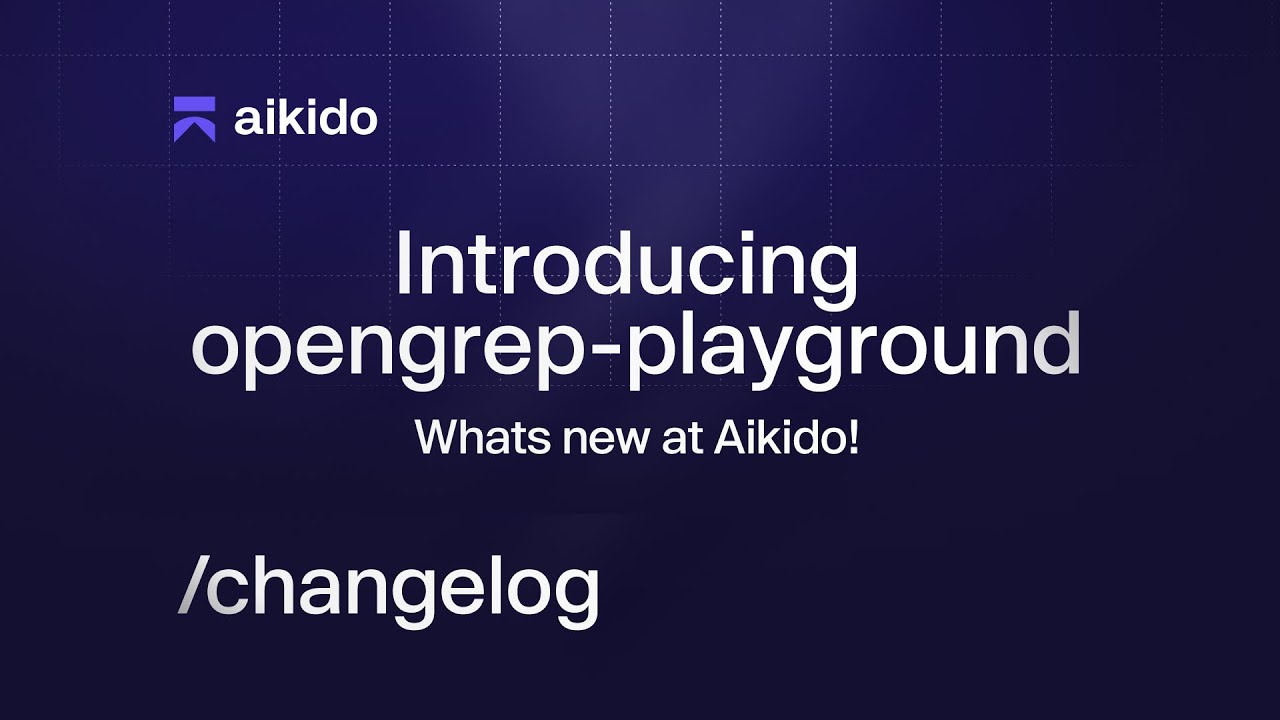 aikido

Introducing opengrep-playground

Whats new at Aikido!

/changelog